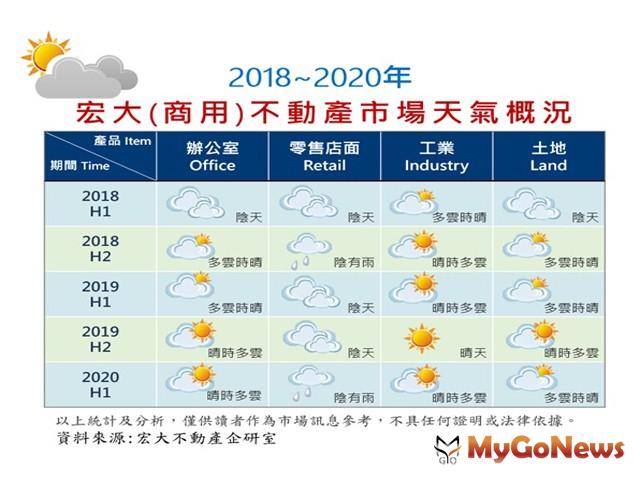 2018~2020年
宏大(商用)不動產市場天氣概況

| 產品 Item 期間 Time | 辦公室 Office | 零售店面 Retail | 工業 Industry | 土地 Land |
|---|---|---|---|---|
| 2018 H1 | 陰天 | 陰天 | 多雲時晴 | 陰天 |
| 2018 H2 | 多雲時晴 | 陰有雨 | 晴時多雲 | 多雲時晴 |
| 2019 H1 | 多雲時晴 | 陰天 | 晴時多雲 | 多雲時晴 |
| 2019 H2 | 晴時多雲 | 陰天 | 晴天 | 晴時多雲 |
| 2020 H1 | 晴時多雲 | 陰有雨 | 晴時多雲 | 多雲時晴 |

以上統計及分析，僅供讀者作為市場訊息參考，不具任何證明或法律依據。
資料來源:宏大不動產企研室

MyGoNews